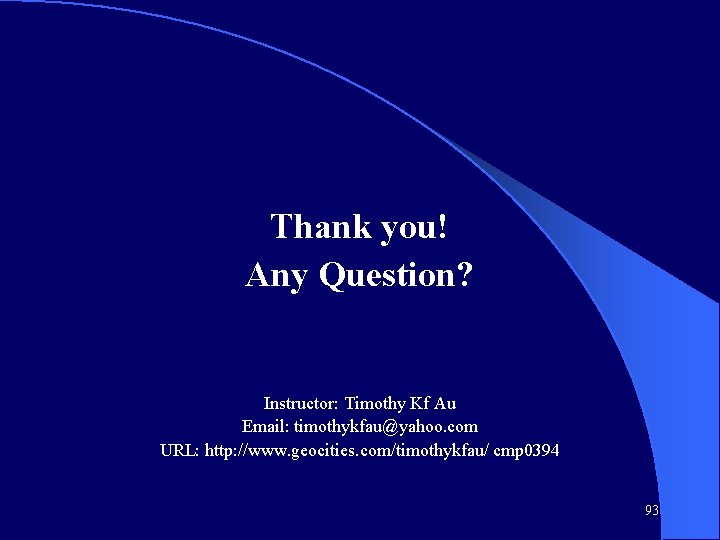 Thank you!
Any Question?

Instructor: Timothy Kf Au
Email: timothykfau@yahoo.com
URL: http://www.geocities.com/timothykfau/ cmp0394

93